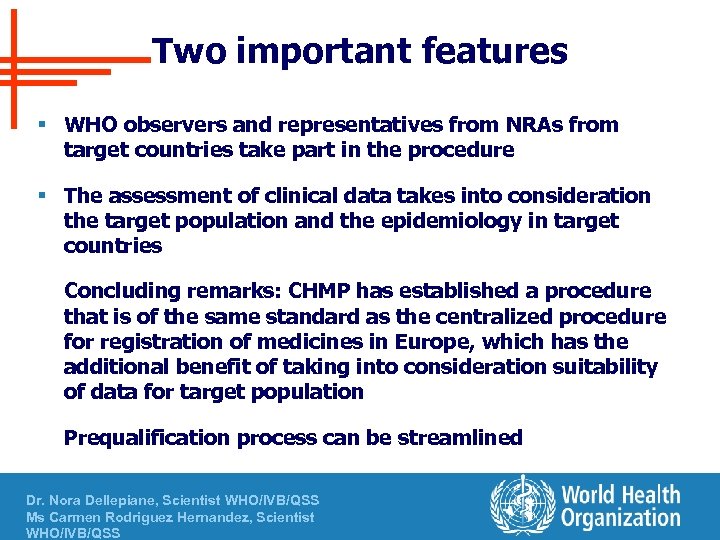 Two important features

▪ WHO observers and representatives from NRAs from target countries take part in the procedure

▪ The assessment of clinical data takes into consideration the target population and the epidemiology in target countries

Concluding remarks: CHMP has established a procedure that is of the same standard as the centralized procedure for registration of medicines in Europe, which has the additional benefit of taking into consideration suitability of data for target population

Prequalification process can be streamlined

Dr. Nora Dellepiane, Scientist WHO/IVB/QSS
Ms Carmen Rodriguez Hernandez, Scientist WHO/IVB/QSS

World Health Organization